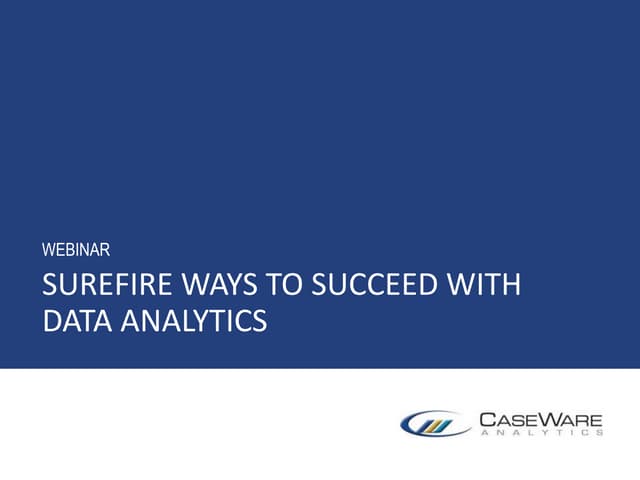 WEBINAR

SUREFIRE WAYS TO SUCCEED WITH DATA ANALYTICS

CASEWARE
ANALYTICS